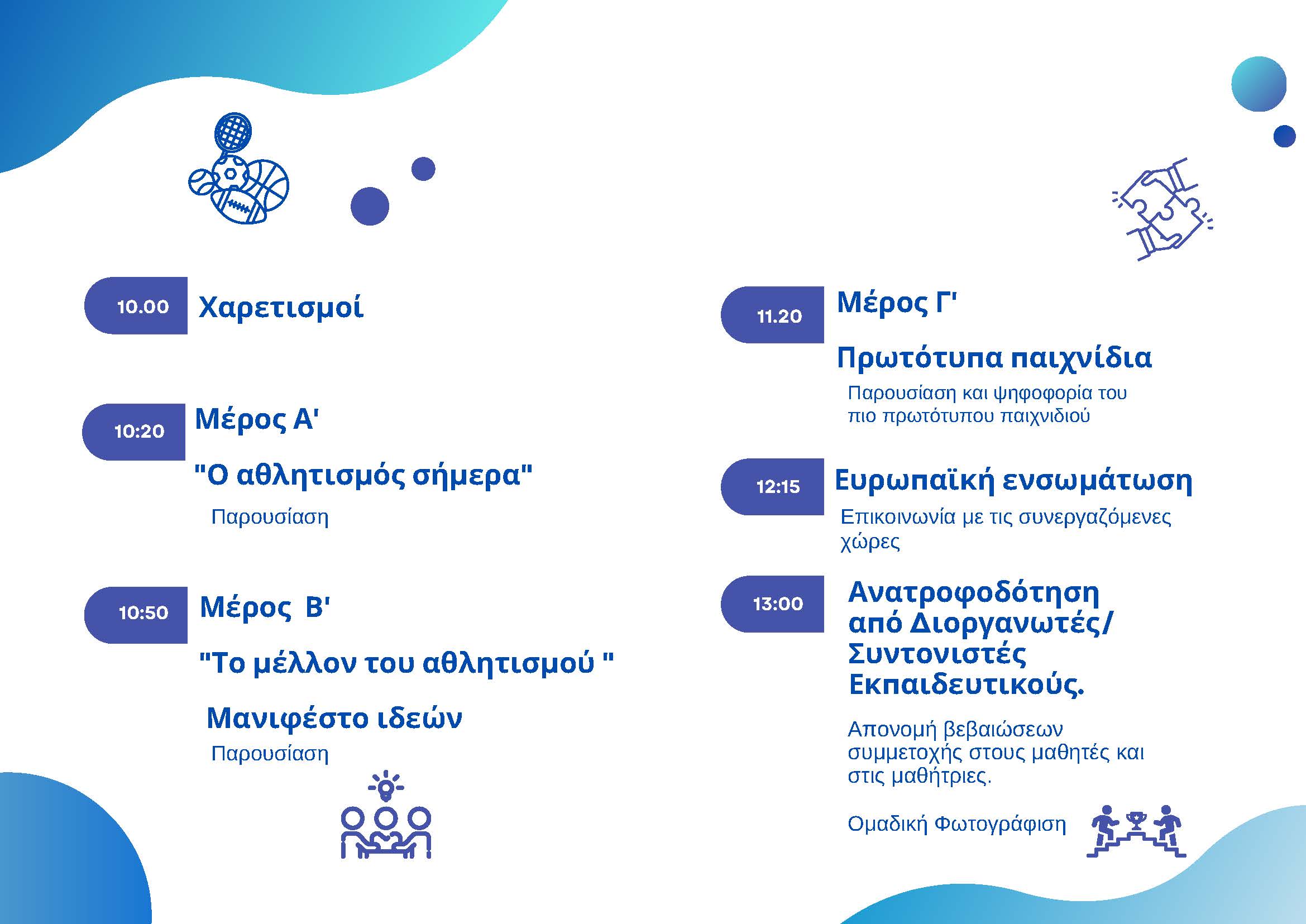 10.00 Χαρετισμοί

10:20 Μέρος Α'

"Ο αθλητισμός σήμερα"

Παρουσίαση

10:50 Μέρος Β'

"Το μέλλον του αθλητισμού "

Μανιφέστο ιδεών

Παρουσίαση

11.20 Μέρος Γ'

Πρωτότυπα παιχνίδια

Παρουσίαση και ψηφοφορία του πιο πρωτότυπου παιχνιδιού

12:15 Ευρωπαϊκή ενσωμάτωση

Επικοινωνία με τις συνεργαζόμενες χώρες

13:00 Ανατροφοδότηση από Διοργανωτές/ Συντονιστές Εκπαιδευτικούς.

Απονομή βεβαιώσεων συμμετοχής στους μαθητές και στις μαθήτριες.

Ομαδική Φωτογράφιση